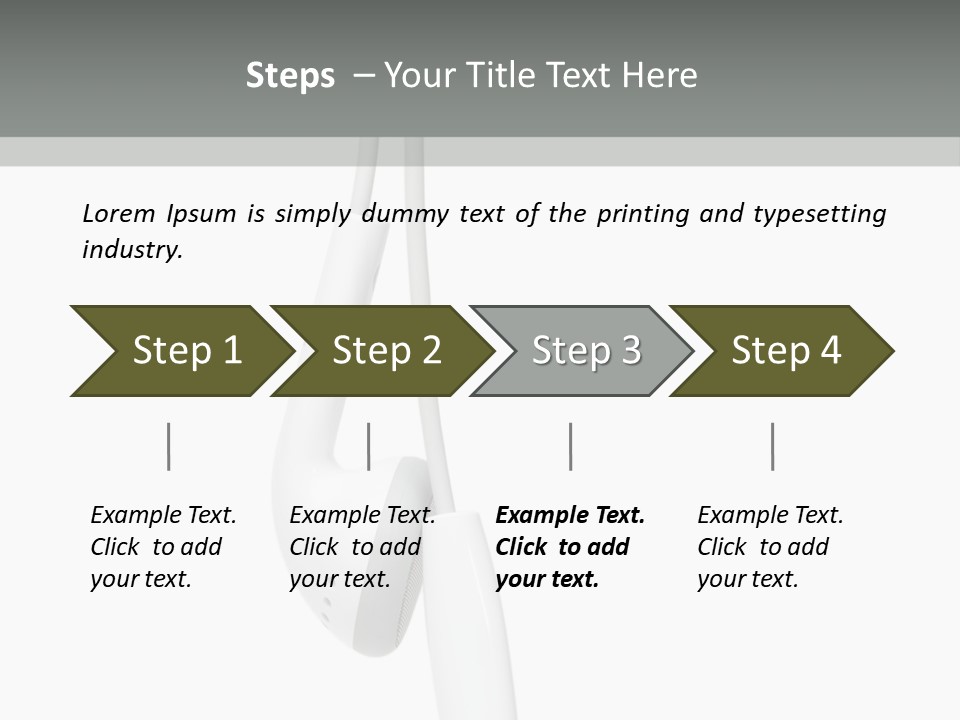 Steps – Your Title Text Here

Lorem Ipsum is simply dummy text of the printing and typesetting industry.

Step 1

Step 2

Step 3

Step 4

Example Text. Click to add your text.

Example Text. Click to add your text.

Example Text. Click to add your text.

Example Text. Click to add your text.